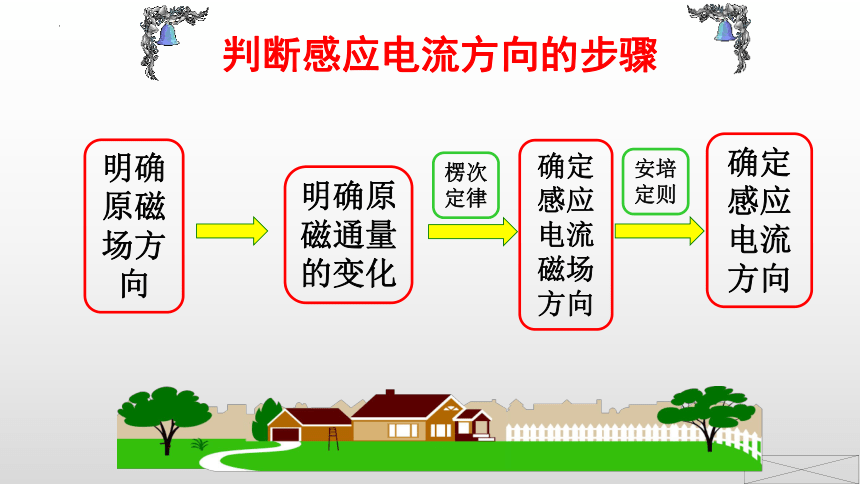 判断感应电流方向的步骤

明确原磁场方向

明确原磁通量的变化

楞次定律

确定感应电流磁场方向

安培定则

确定感应电流方向